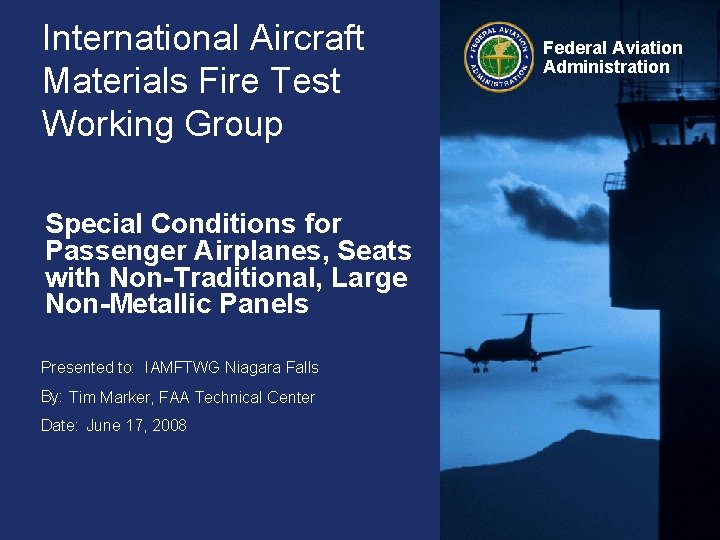 International Aircraft Materials Fire Test Working Group

FEDERAL AVIATION ADMINISTRATION

Federal Aviation Administration

Special Conditions for Passenger Airplanes, Seats with Non-Traditional, Large Non-Metallic Panels

Presented to: IAMFTWG Niagara Falls

By: Tim Marker, FAA Technical Center

Date: June 17, 2008